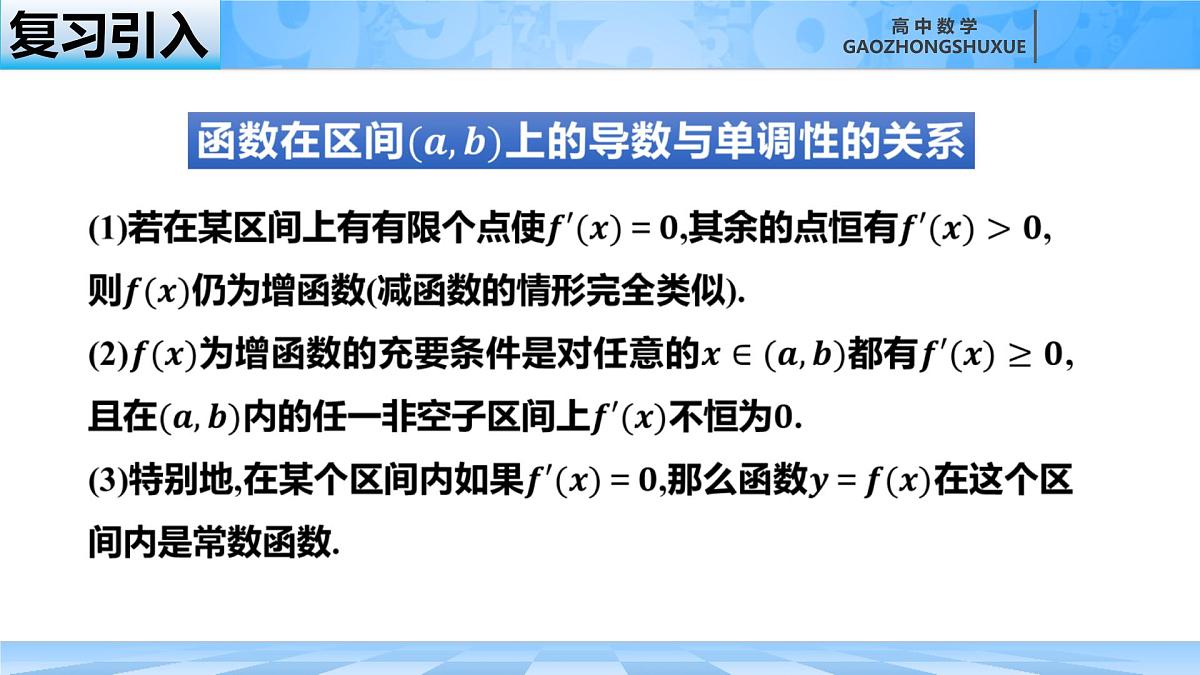 复习引入

高中数学
GAOZHONGSHUXUE

函数在区间$(a,b)$上的导数与单调性的关系

(1)若在某区间上有有限个点使$f'(x)=0$,其余的点恒有$f'(x)>0$,则$f(x)$仍为增函数(减函数的情形完全类似).

(2)$f(x)$为增函数的充要条件是对任意的$x\in(a,b)$都有$f'(x)\geq 0$,且在$(a,b)$内的任一非空子区间上$f'(x)$不恒为0.

(3)特别地,在某个区间内如果$f'(x)=0$,那么函数$y=f(x)$在这个区间内是常数函数.